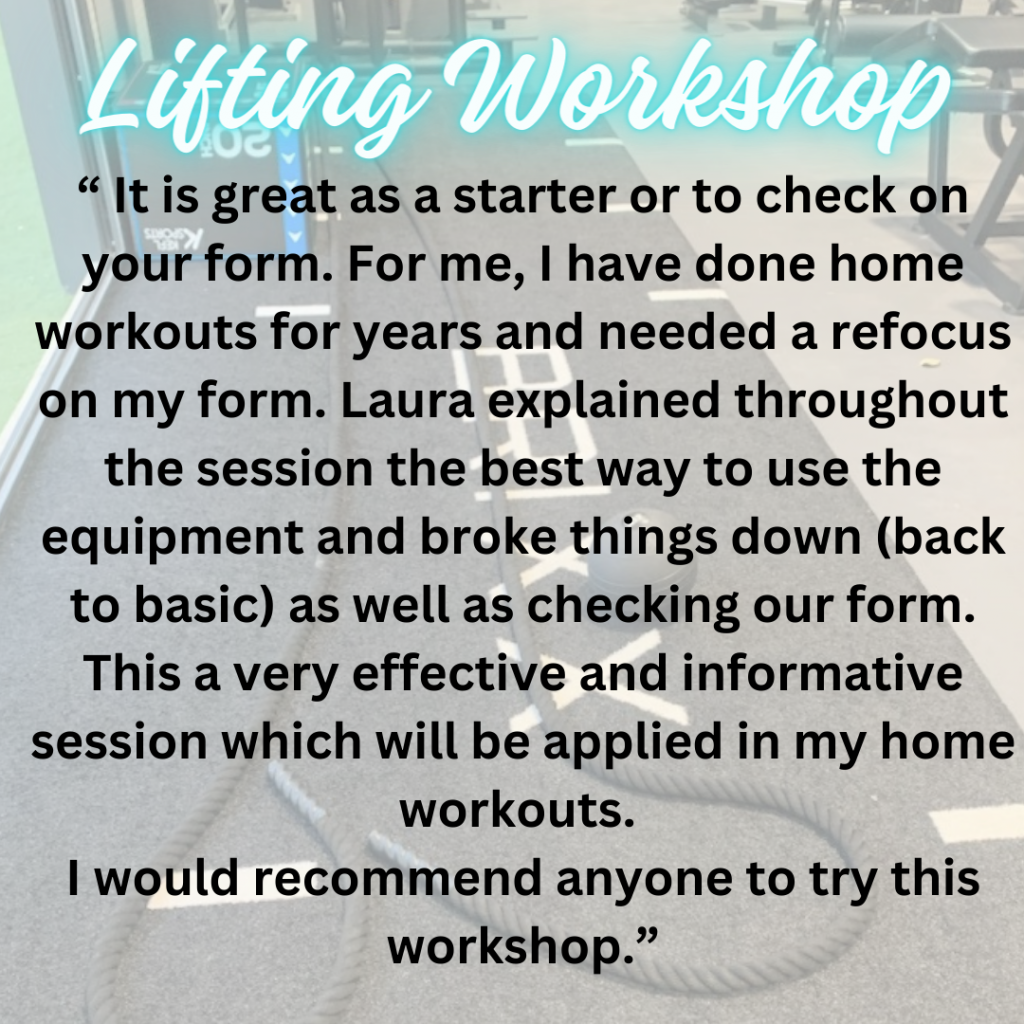 Lifting Workshop

“ It is great as a starter or to check on your form. For me, I have done home workouts for years and needed a refocus on my form. Laura explained throughout the session the best way to use the equipment and broke things down (back to basic) as well as checking our form. This a very effective and informative session which will be applied in my home workouts.
I would recommend anyone to try this workshop.”